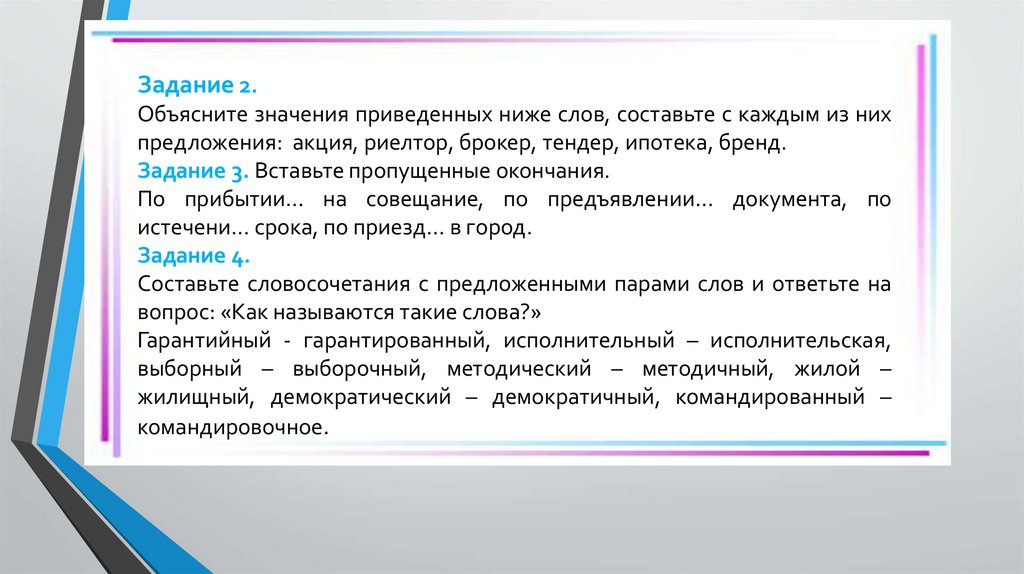 Задание 2.
Объясните значения приведенных ниже слов, составьте с каждым из них предложения: акция, риелтор, брокер, тендер, ипотека, бренд.
Задание 3. Вставьте пропущенные окончания.
По прибытии… на совещание, по предъявлении… документа, по истечени… срока, по приезд… в город.
Задание 4.
Составьте словосочетания с предложенными парами слов и ответьте на вопрос: «Как называются такие слова?»
Гарантийный - гарантированный, исполнительный – исполнительская, выборный – выборочный, методический – методичный, жилой – жилищный, демократический – демократичный, командированный – командировочное.